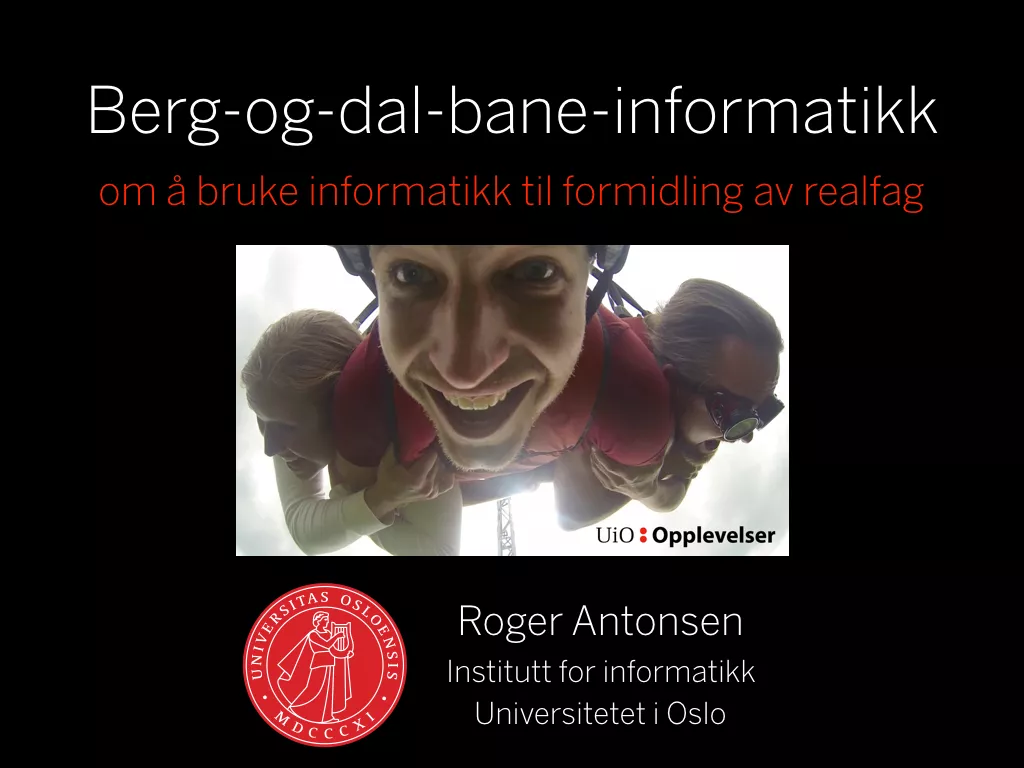 Berg-og-dal-bane-informatikk

om å bruke informatikk til formidling av realfag

UiO : Opplevelser

UNIVERSITAS OSLOENSIS MDCCCXI

Roger Antonsen

Institutt for informatikk

Universitetet i Oslo